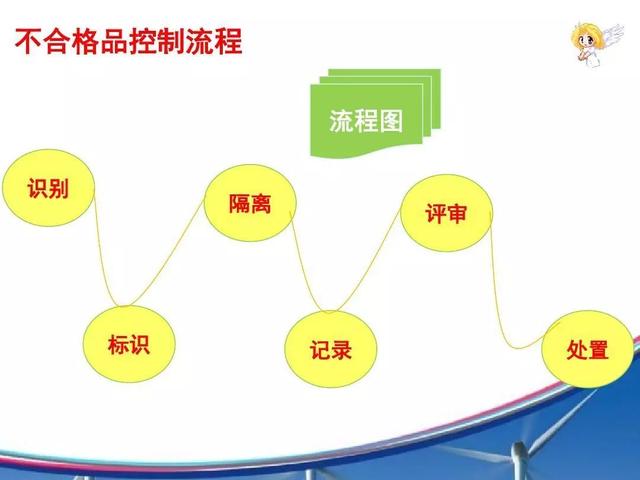 不合格品控制流程

流程图

识别

标识

隔离

记录

评审

处置